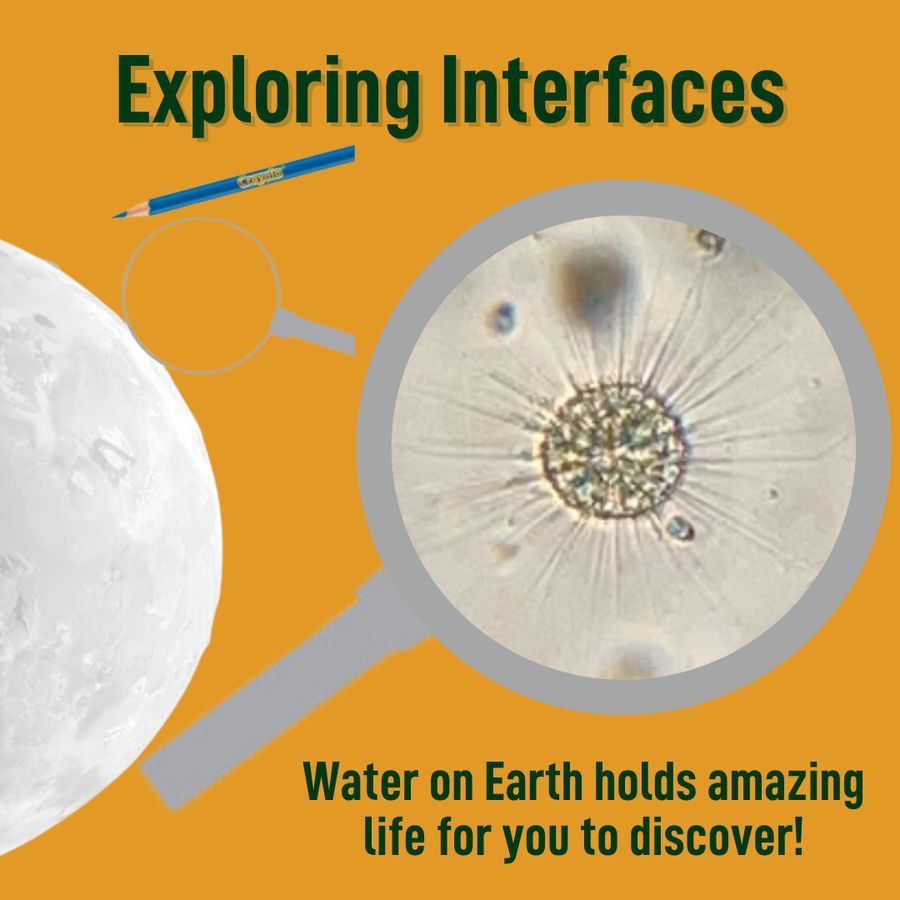 Exploring Interfaces

Crayola

Water on Earth holds amazing life for you to discover!